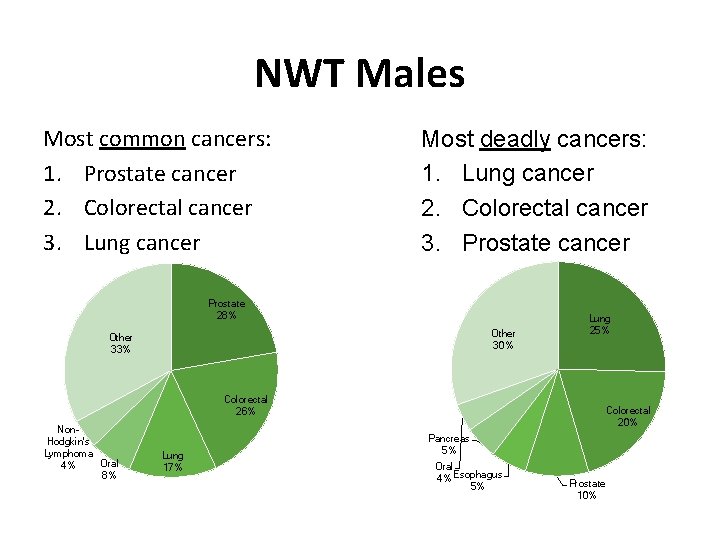 NWT Males

Most common cancers:
1. Prostate cancer
2. Colorectal cancer
3. Lung cancer

Prostate 28%
Colorectal 26%
Lung 17%
Oral 8%
Non-Hodgkin's Lymphoma 4%
Other 33%

Most deadly cancers:
1. Lung cancer
2. Colorectal cancer
3. Prostate cancer

Lung 25%
Colorectal 20%
Prostate 10%
Esophagus 5%
Oral 4%
Pancreas 5%
Other 30%